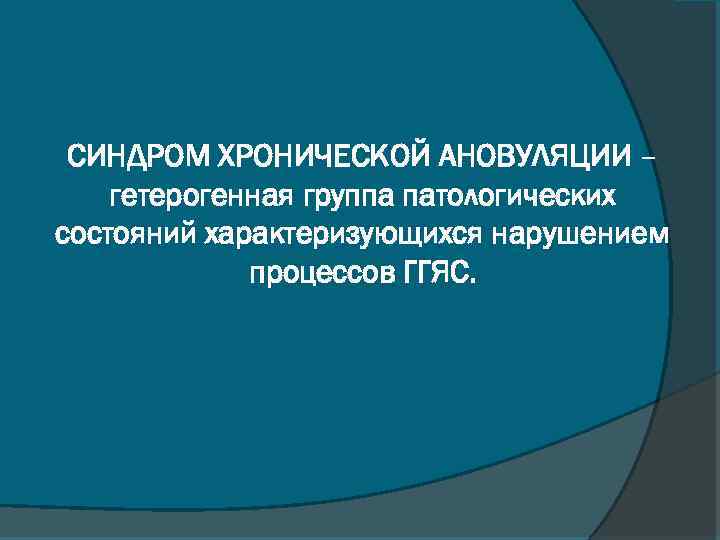 СИНДРОМ ХРОНИЧЕСКОЙ АНОВУЛЯЦИИ – гетерогенная группа патологических состояний характеризующихся нарушением процессов ГГЯС.